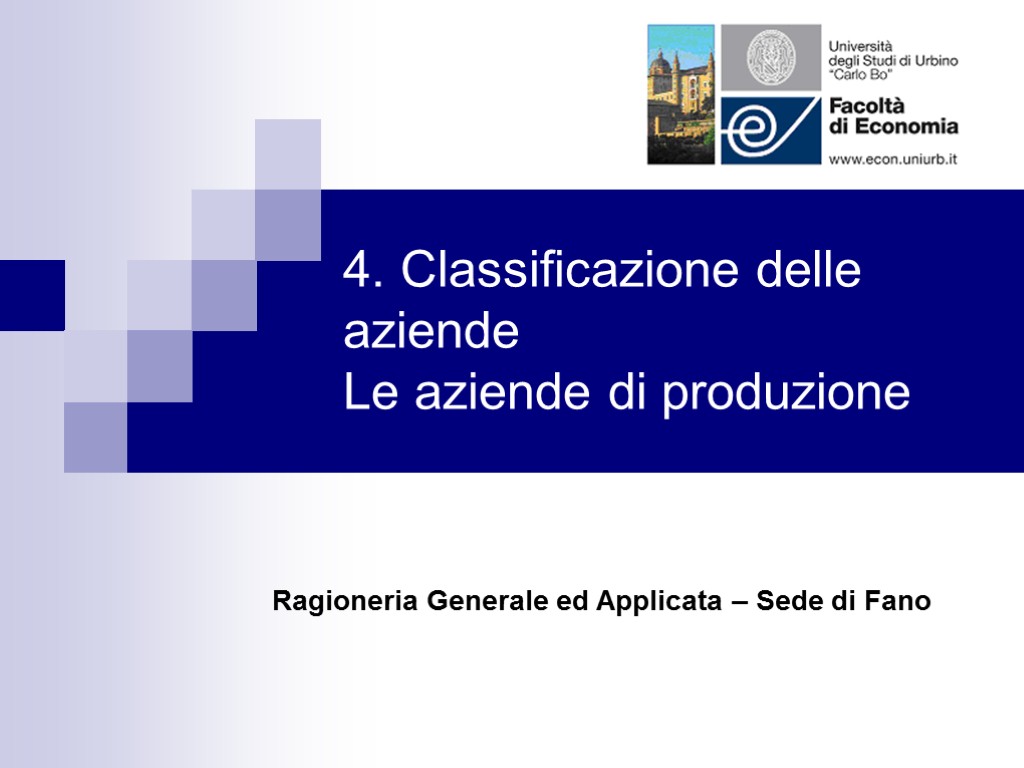 Università degli Studi di Urbino "Carlo Bo"

Facoltà di Economia

www.econ.uniurb.it

4. Classificazione delle aziende
Le aziende di produzione

Ragioneria Generale ed Applicata – Sede di Fano